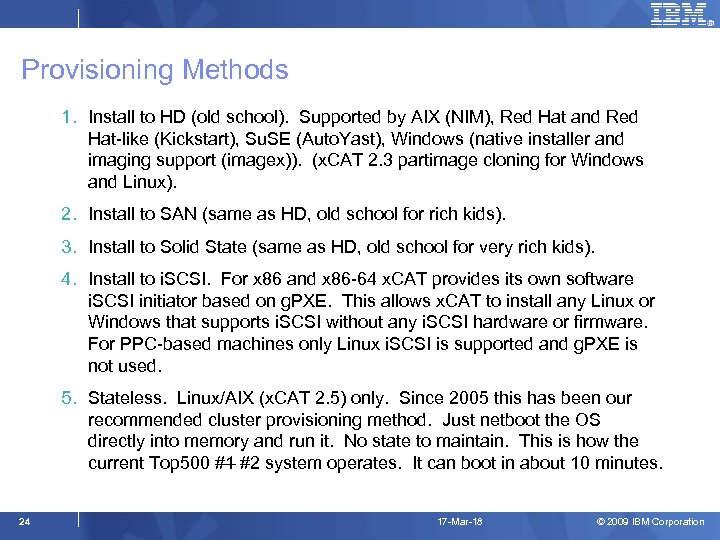 IBM

Provisioning Methods

1. Install to HD (old school). Supported by AIX (NIM), Red Hat and Red Hat-like (Kickstart), SuSE (AutoYast), Windows (native installer and imaging support (imagex)). (xCAT 2.3 partimage cloning for Windows and Linux).

2. Install to SAN (same as HD, old school for rich kids).

3. Install to Solid State (same as HD, old school for very rich kids).

4. Install to iSCSI. For x86 and x86-64 xCAT provides its own software iSCSI initiator based on gPXE. This allows xCAT to install any Linux or Windows that supports iSCSI without any iSCSI hardware or firmware. For PPC-based machines only Linux iSCSI is supported and gPXE is not used.

5. Stateless. Linux/AIX (xCAT 2.5) only. Since 2005 this has been our recommended cluster provisioning method. Just netboot the OS directly into memory and run it. No state to maintain. This is how the current Top500 #1 #2 system operates. It can boot in about 10 minutes.

24

17-Mar-18

© 2009 IBM Corporation